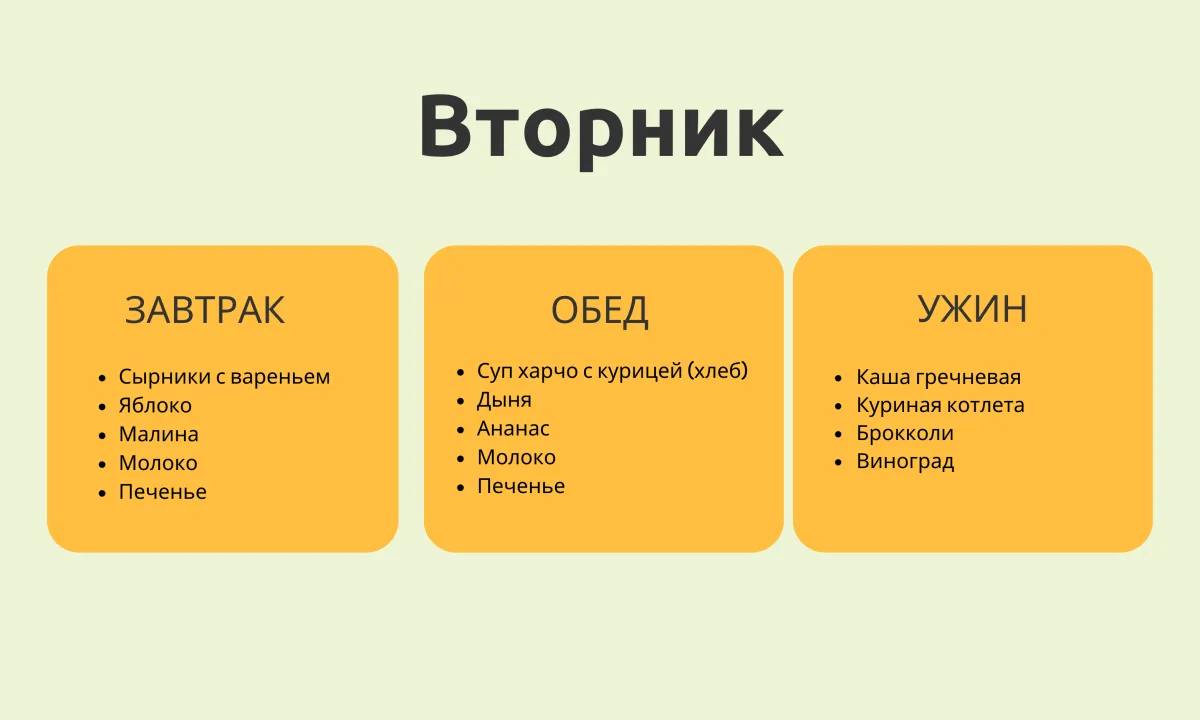 Вторник

ЗАВТРАК

- Сырники с вареньем
- Яблоко
- Малина
- Молоко
- Печенье

ОБЕД

- Суп харчо с курицей (хлеб)
- Дыня
- Ананас
- Молоко
- Печенье

УЖИН

- Каша гречневая
- Куриная котлета
- Брокколи
- Виноград